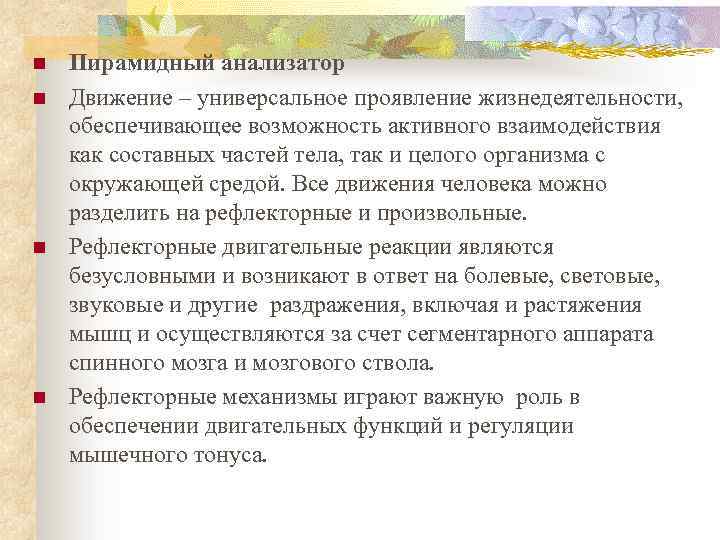 Пирамидный анализатор

Движение – универсальное проявление жизнедеятельности, обеспечивающее возможность активного взаимодействия как составных частей тела, так и целого организма с окружающей средой. Все движения человека можно разделить на рефлекторные и произвольные.

Рефлекторные двигательные реакции являются безусловными и возникают в ответ на болевые, световые, звуковые и другие раздражения, включая и растяжения мышц и осуществляются за счет сегментарного аппарата спинного мозга и мозгового ствола.

Рефлекторные механизмы играют важную роль в обеспечении двигательных функций и регуляции мышечного тонуса.